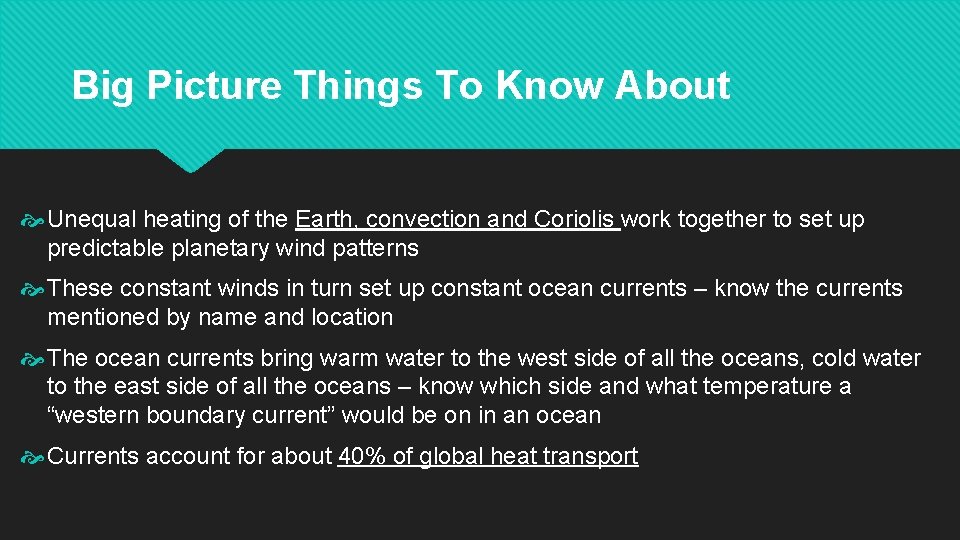 Big Picture Things To Know About

Unequal heating of the Earth, convection and Coriolis work together to set up predictable planetary wind patterns

These constant winds in turn set up constant ocean currents – know the currents mentioned by name and location

The ocean currents bring warm water to the west side of all the oceans, cold water to the east side of all the oceans – know which side and what temperature a “western boundary current” would be on in an ocean

Currents account for about 40% of global heat transport